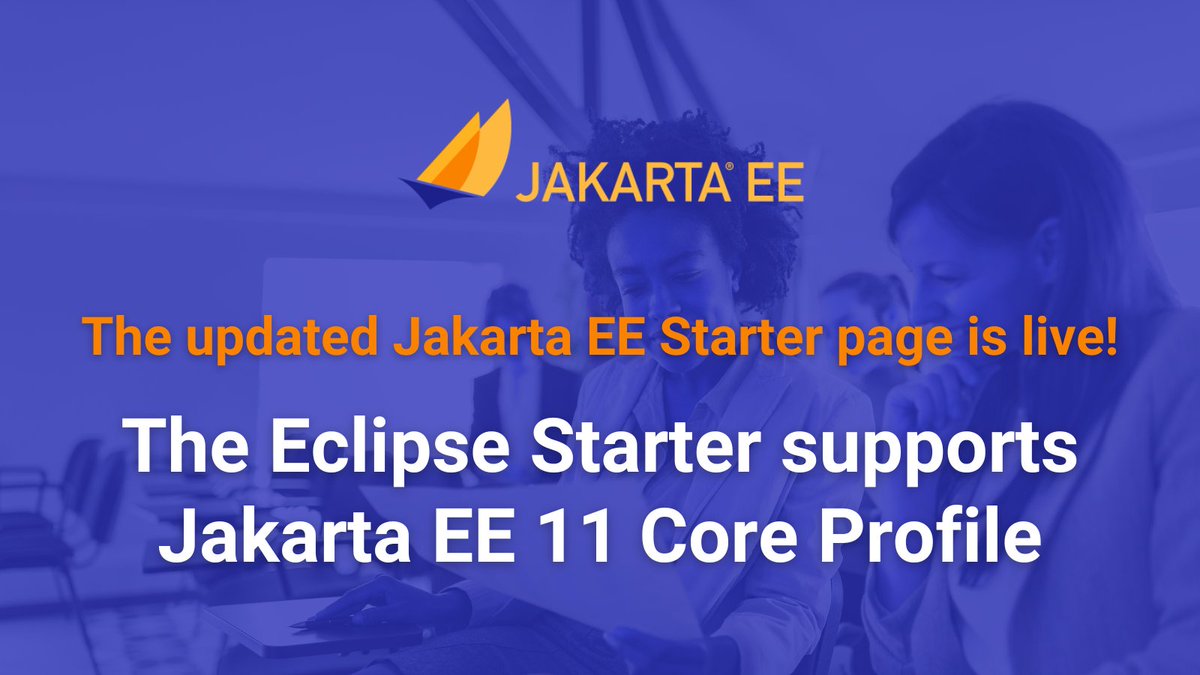 JAKARTA® EE

The updated Jakarta EE Starter page is live!

The Eclipse Starter supports Jakarta EE 11 Core Profile